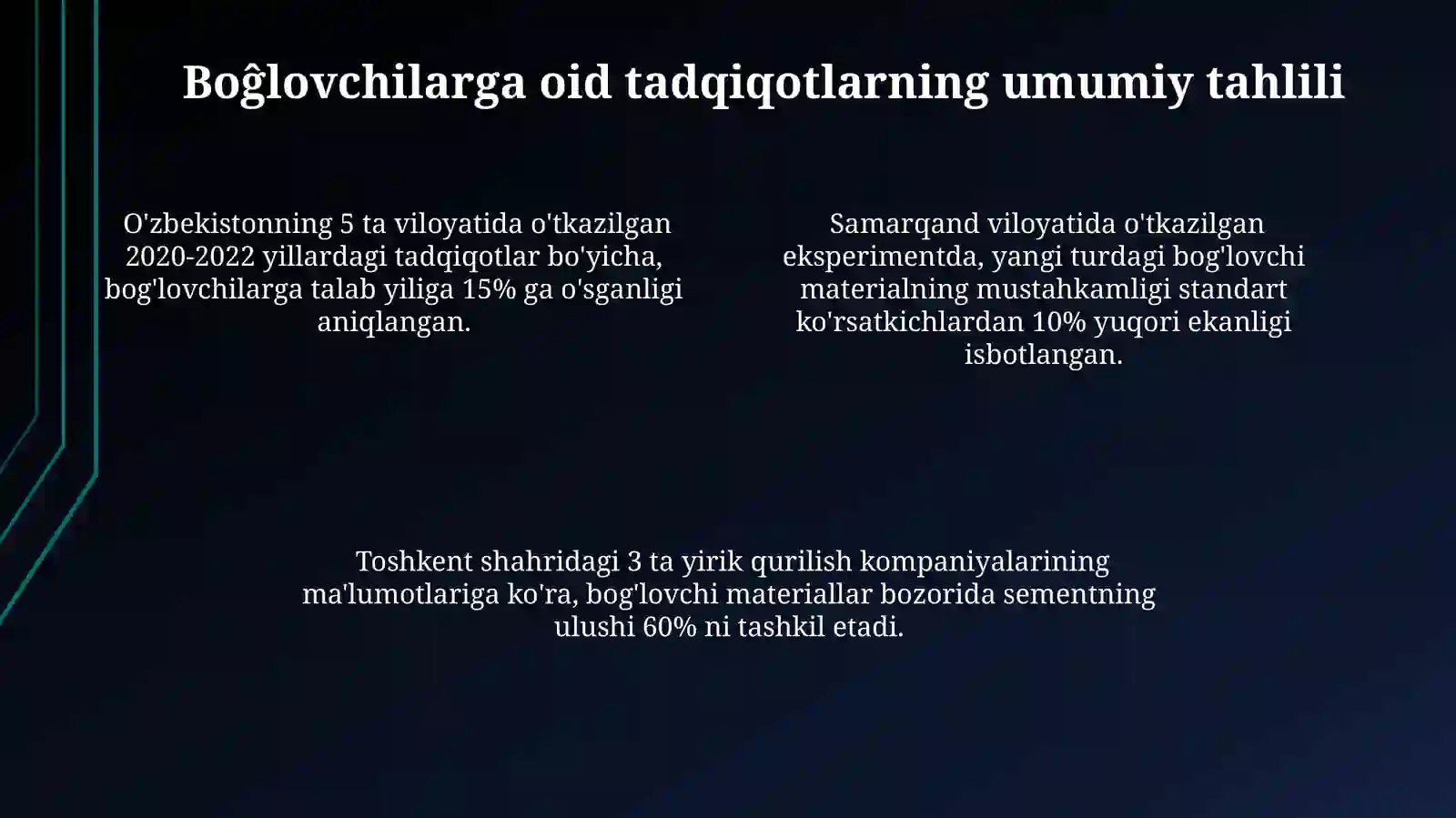 Boĝlovchilarga oid tadqiqotlarning umumiy tahlili

O'zbekistonning 5 ta viloyatida o'tkazilgan 2020-2022 yillardagi tadqiqotlar bo'yicha, bog'lovchilarga talab yiliga 15% ga o'sganligi aniqlangan.

Samarqand viloyatida o'tkazilgan eksperimentda, yangi turdagi bog'lovchi materialning mustahkamligi standart ko'rsatkichlardan 10% yuqori ekanligi isbotlangan.

Toshkent shahridagi 3 ta yirik qurilish kompaniyalarining ma'lumotlariga ko'ra, bog'lovchi materiallar bozorida sementning ulushi 60% ni tashkil etadi.